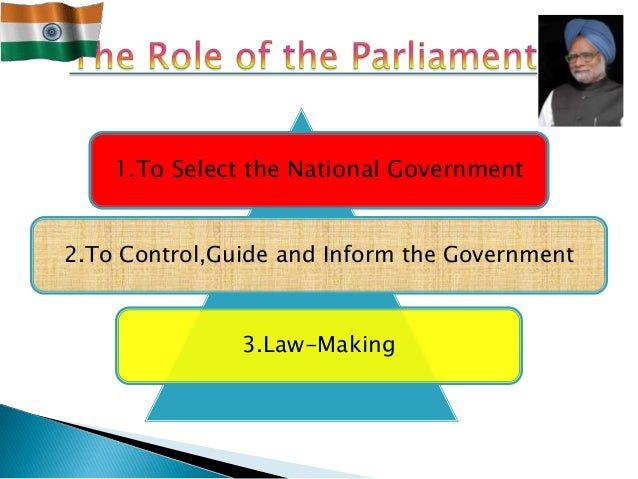 The Role of the Parliament

1.To Select the National Government

2.To Control,Guide and Inform the Government

3.Law-Making